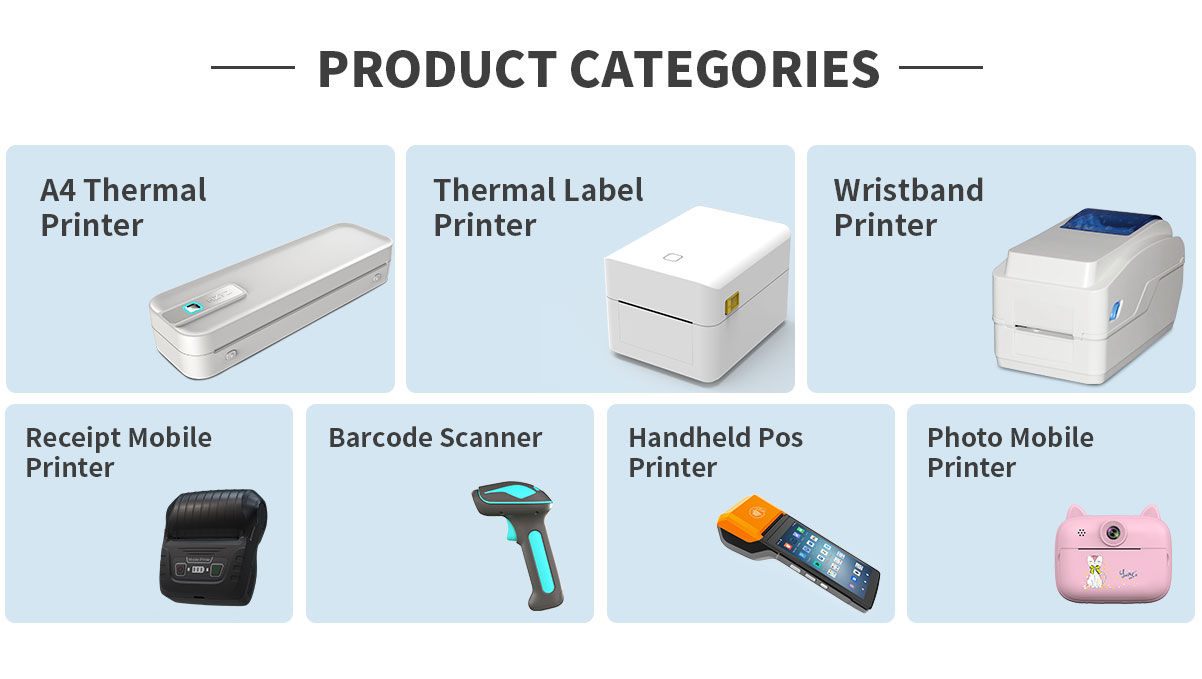 PRODUCT CATEGORIES

A4 Thermal Printer

Thermal Label Printer

Wristband Printer

Receipt Mobile Printer

Barcode Scanner

Handheld Pos Printer

Photo Mobile Printer